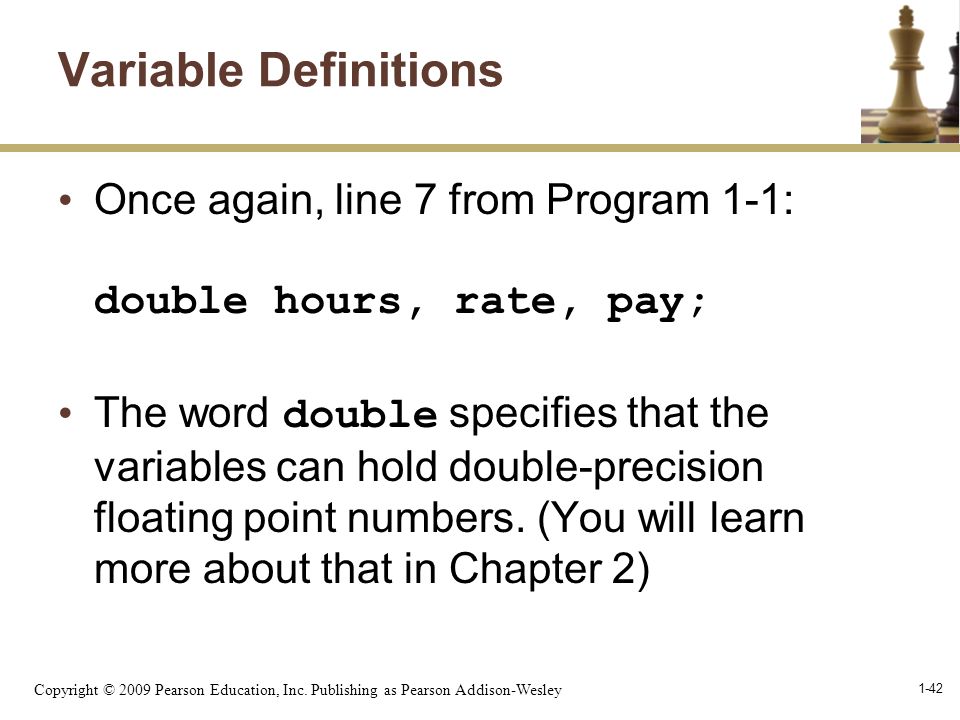 Variable Definitions

• Once again, line 7 from Program 1-1:

double hours, rate, pay;

• The word double specifies that the variables can hold double-precision floating point numbers. (You will learn more about that in Chapter 2)

Copyright © 2009 Pearson Education, Inc. Publishing as Pearson Addison-Wesley

1-42